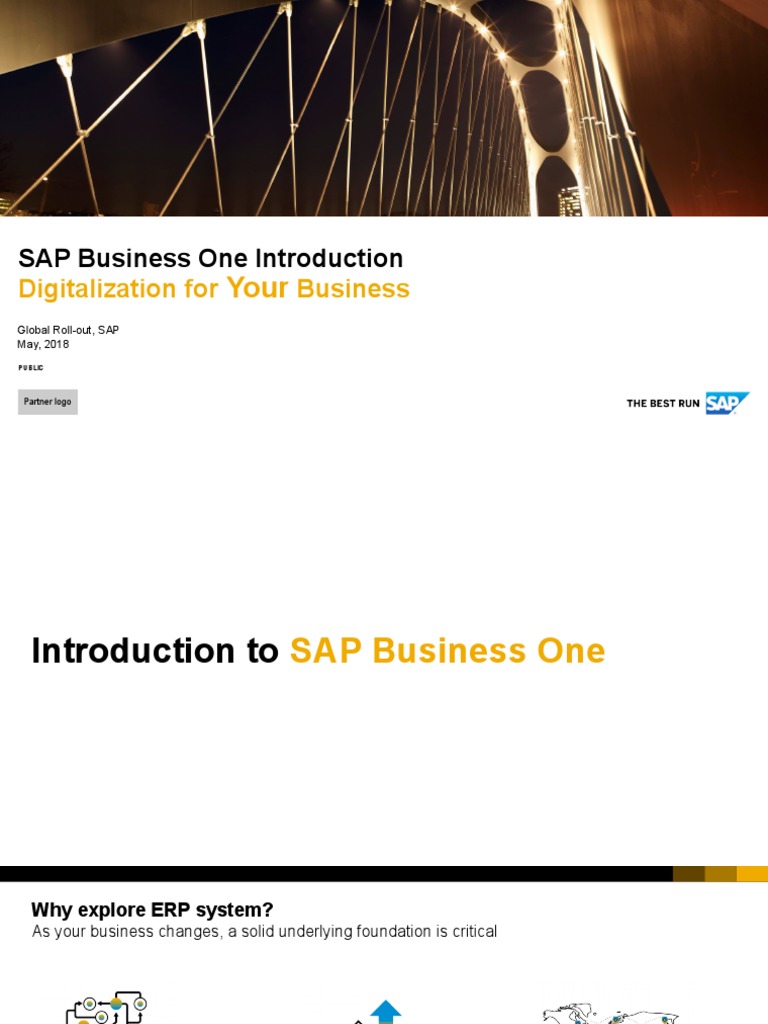 SAP Business One Introduction
Digitalization for Your Business

Global Roll-out, SAP
May, 2018

PUBLIC

Partner logo

THE BEST RUN SAP

Introduction to SAP Business One

Why explore ERP system?
As your business changes, a solid underlying foundation is critical